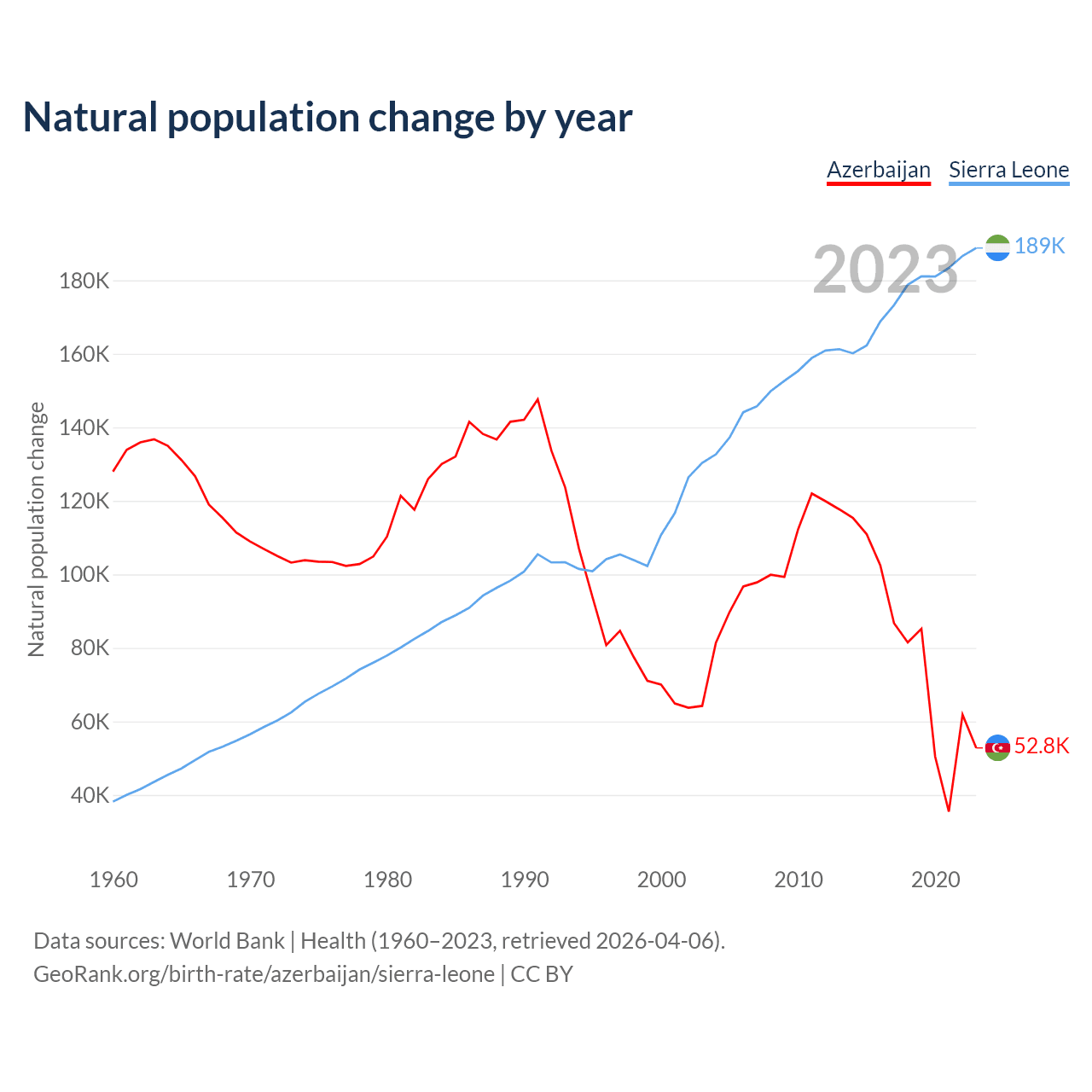 Natural population change by year

Azerbaijan Sierra Leone

2023

189K

52.8K

Natural population change

180K
160K
140K
120K
100K
80K
60K
40K

1960 1970 1980 1990 2000 2010 2020

Data sources: World Bank | Health (1960–2023, retrieved 2026-04-06).
GeoRank.org/birth-rate/azerbaijan/sierra-leone | CC BY